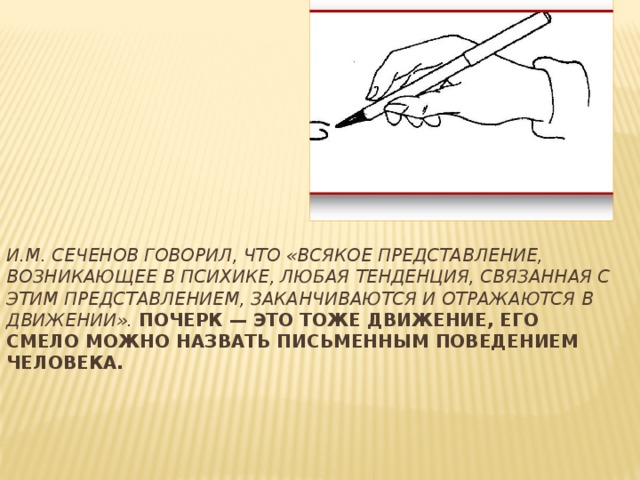 И.М. СЕЧЕНОВ ГОВОРИЛ, ЧТО «ВСЯКОЕ ПРЕДСТАВЛЕНИЕ, ВОЗНИКАЮЩЕЕ В ПСИХИКЕ, ЛЮБАЯ ТЕНДЕНЦИЯ, СВЯЗАННАЯ С ЭТИМ ПРЕДСТАВЛЕНИЕМ, ЗАКАНЧИВАЮТСЯ И ОТРАЖАЮТСЯ В ДВИЖЕНИИ». ПОЧЕРК — ЭТО ТОЖЕ ДВИЖЕНИЕ, ЕГО СМЕЛО МОЖНО НАЗВАТЬ ПИСЬМЕННЫМ ПОВЕДЕНИЕМ ЧЕЛОВЕКА.